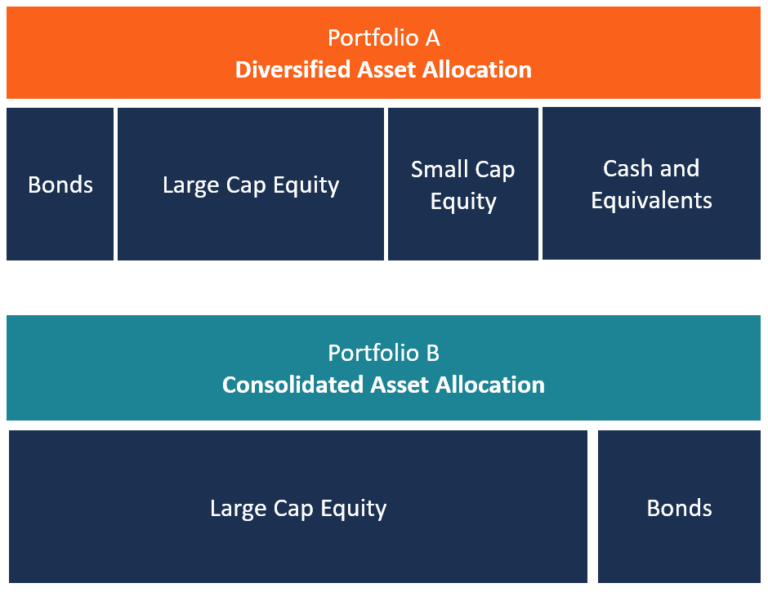 Portfolio A
Diversified Asset Allocation

Bonds

Large Cap Equity

Small Cap Equity

Cash and Equivalents

Portfolio B
Consolidated Asset Allocation

Large Cap Equity

Bonds